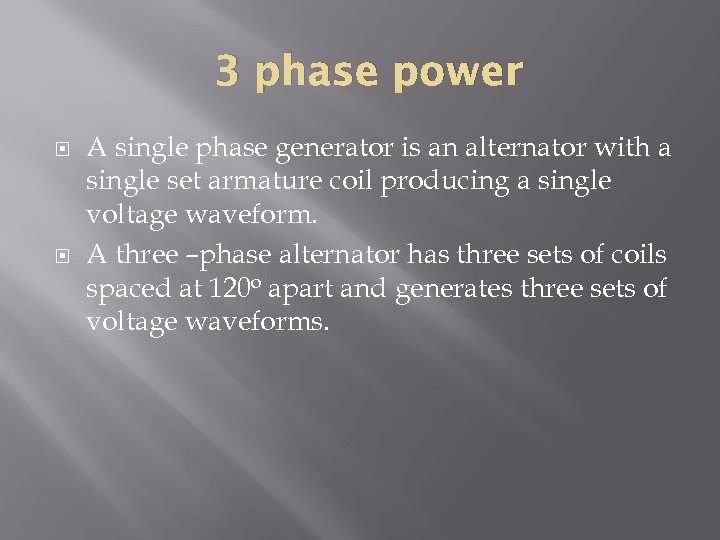 3 phase power

A single phase generator is an alternator with a single set armature coil producing a single voltage waveform.

A three –phase alternator has three sets of coils spaced at 120º apart and generates three sets of voltage waveforms.